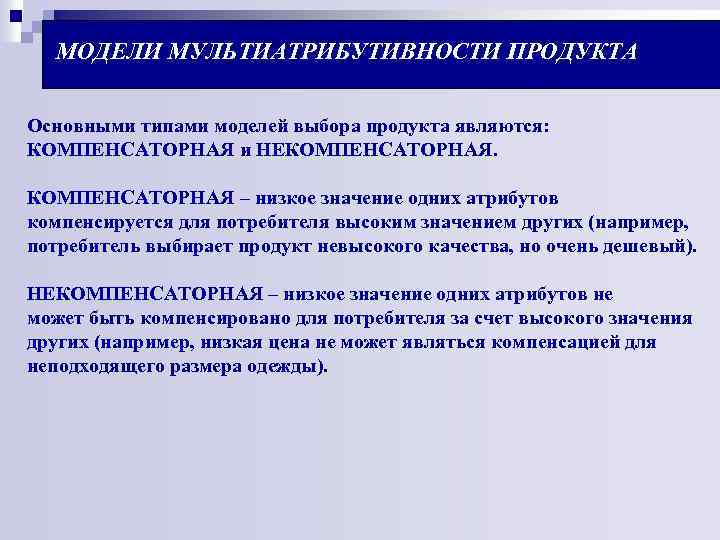 МОДЕЛИ МУЛЬТИАТРИБУТИВНОСТИ ПРОДУКТА

Основными типами моделей выбора продукта являются: КОМПЕНСАТОРНАЯ и НЕКОМПЕНСАТОРНАЯ.

КОМПЕНСАТОРНАЯ – низкое значение одних атрибутов компенсируется для потребителя высоким значением других (например, потребитель выбирает продукт невысокого качества, но очень дешевый).

НЕКОМПЕНСАТОРНАЯ – низкое значение одних атрибутов не может быть компенсировано для потребителя за счет высокого значения других (например, низкая цена не может являться компенсацией для неподходящего размера одежды).